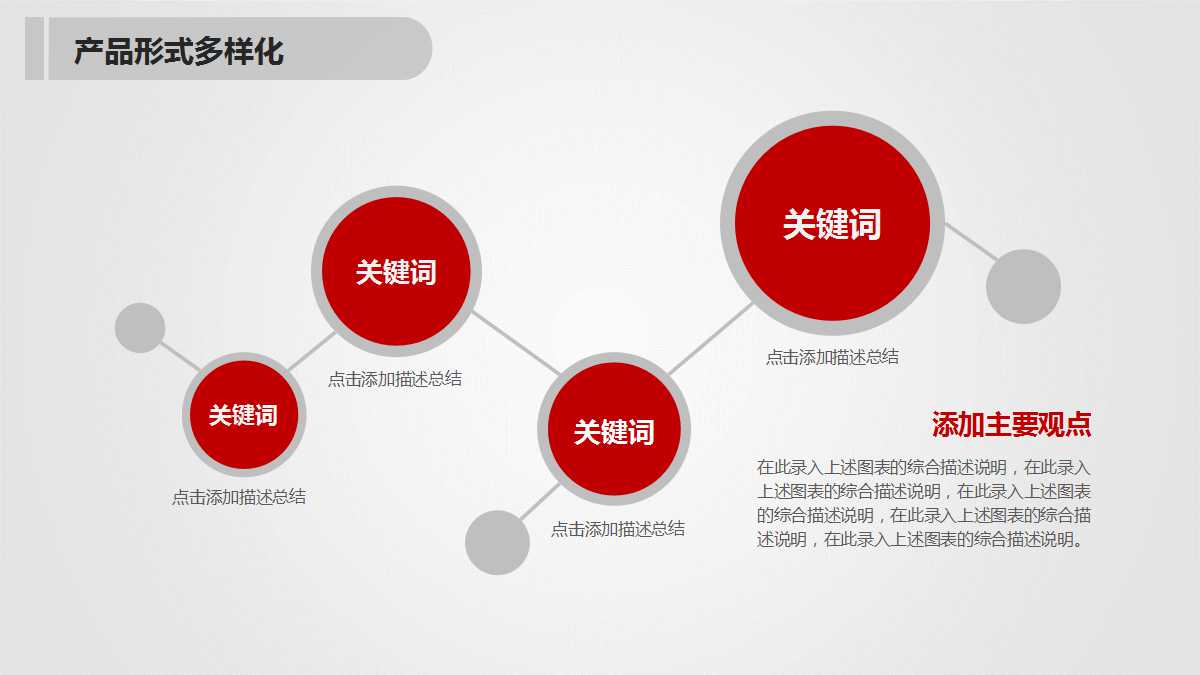 产品形式多样化

关键词

点击添加描述总结

关键词

点击添加描述总结

关键词

点击添加描述总结

关键词

点击添加描述总结

添加主要观点

在此录入上述图表的综合描述说明，在此录入上述图表的综合描述说明，在此录入上述图表的综合描述说明，在此录入上述图表的综合描述说明，在此录入上述图表的综合描述说明。